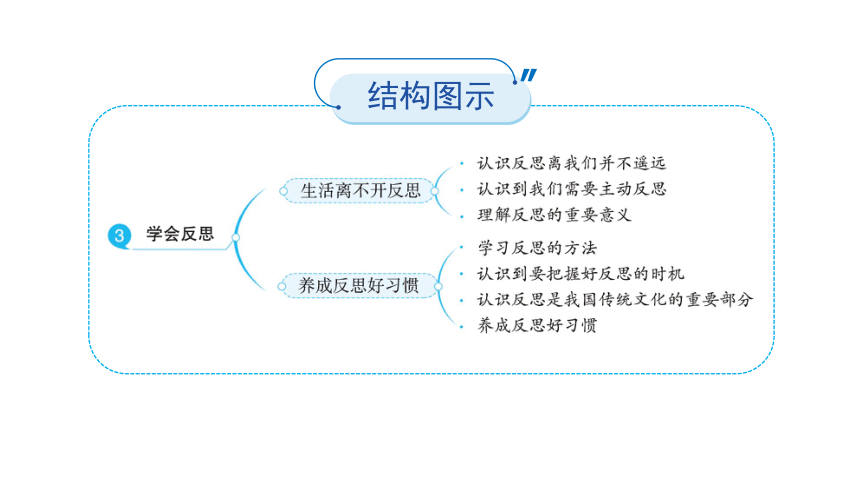 结构图示

3 学会反思

生活离不开反思
· 认识反思离我们并不遥远
· 认识到我们需要主动反思
· 理解反思的重要意义

养成反思好习惯
· 学习反思的方法
· 认识到要把握好反思的时机
· 认识反思是我国传统文化的重要部分
· 养成反思好习惯